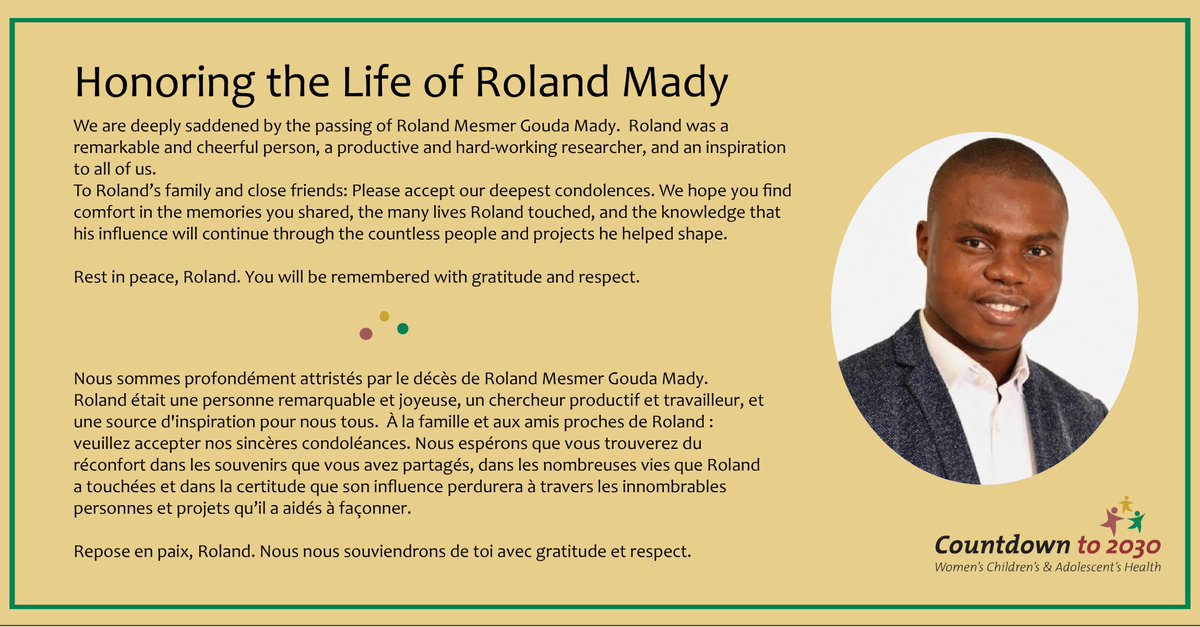 Honoring the Life of Roland Mady

We are deeply saddened by the passing of Roland Mesmer Gouda Mady. Roland was a remarkable and cheerful person, a productive and hard-working researcher, and an inspiration to all of us.
To Roland's family and close friends: Please accept our deepest condolences. We hope you find comfort in the memories you shared, the many lives Roland touched, and the knowledge that his influence will continue through the countless people and projects he helped shape.

Rest in peace, Roland. You will be remembered with gratitude and respect.

Nous sommes profondément attristés par le décès de Roland Mesmer Gouda Mady. Roland était une personne remarquable et joyeuse, un chercheur productif et travailleur, et une source d'inspiration pour nous tous. À la famille et aux amis proches de Roland : veuillez accepter nos sincères condoléances. Nous espérons que vous trouverez du réconfort dans les souvenirs que vous avez partagés, dans les nombreuses vies que Roland a touchées et dans la certitude que son influence perdurera à travers les innombrables personnes et projets qu'il a aidés à façonner.

Repose en paix, Roland. Nous nous souviendrons de toi avec gratitude et respect.

Countdown to 2030
Women's Children's & Adolescent's Health